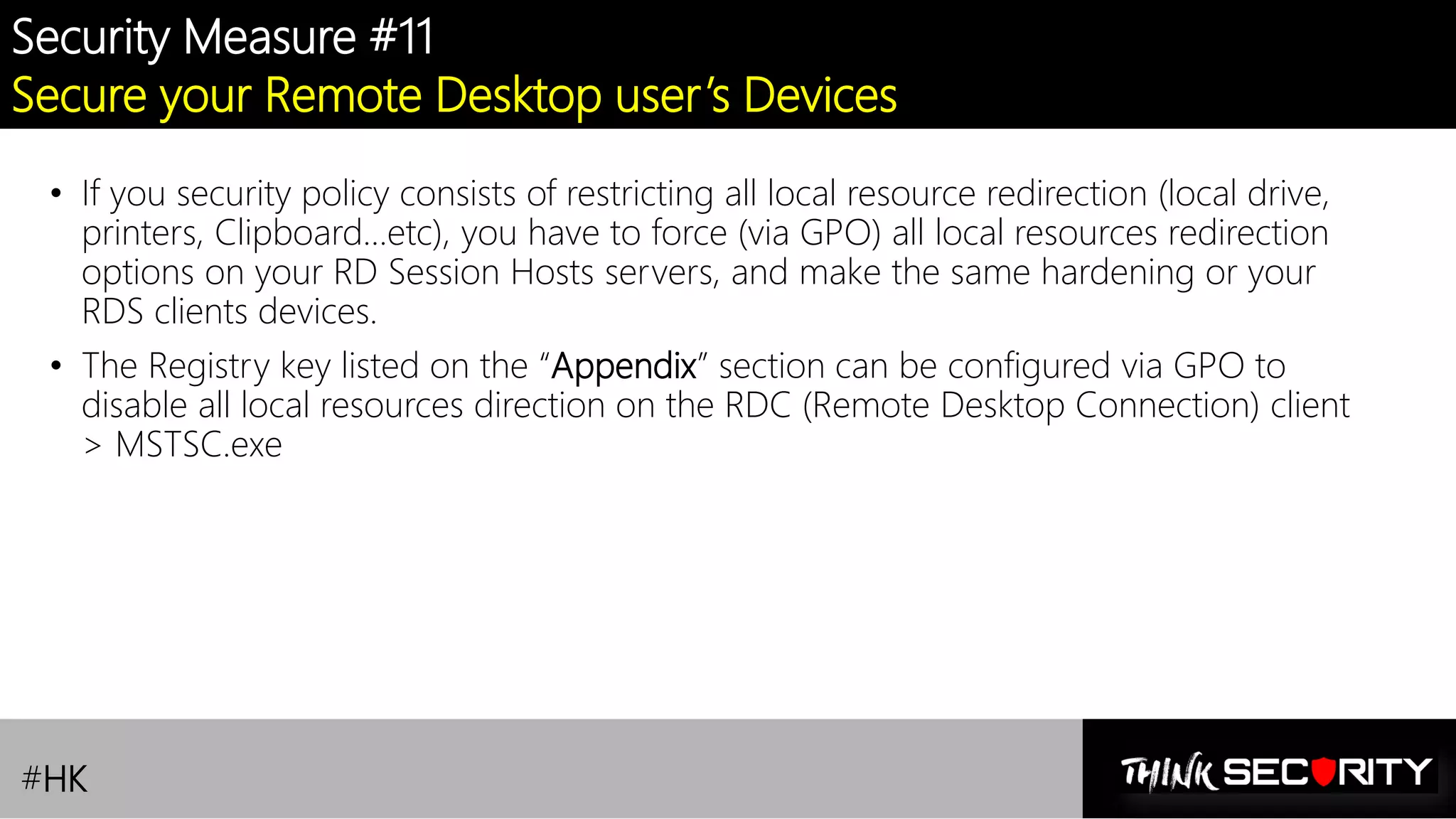 Security Measure #11
Secure your Remote Desktop user's Devices

• If you security policy consists of restricting all local resource redirection (local drive, printers, Clipboard…etc), you have to force (via GPO) all local resources redirection options on your RD Session Hosts servers, and make the same hardening or your RDS clients devices.

• The Registry key listed on the "Appendix" section can be configured via GPO to disable all local resources direction on the RDC (Remote Desktop Connection) client > MSTSC.exe

#HK

THINK SECURITY